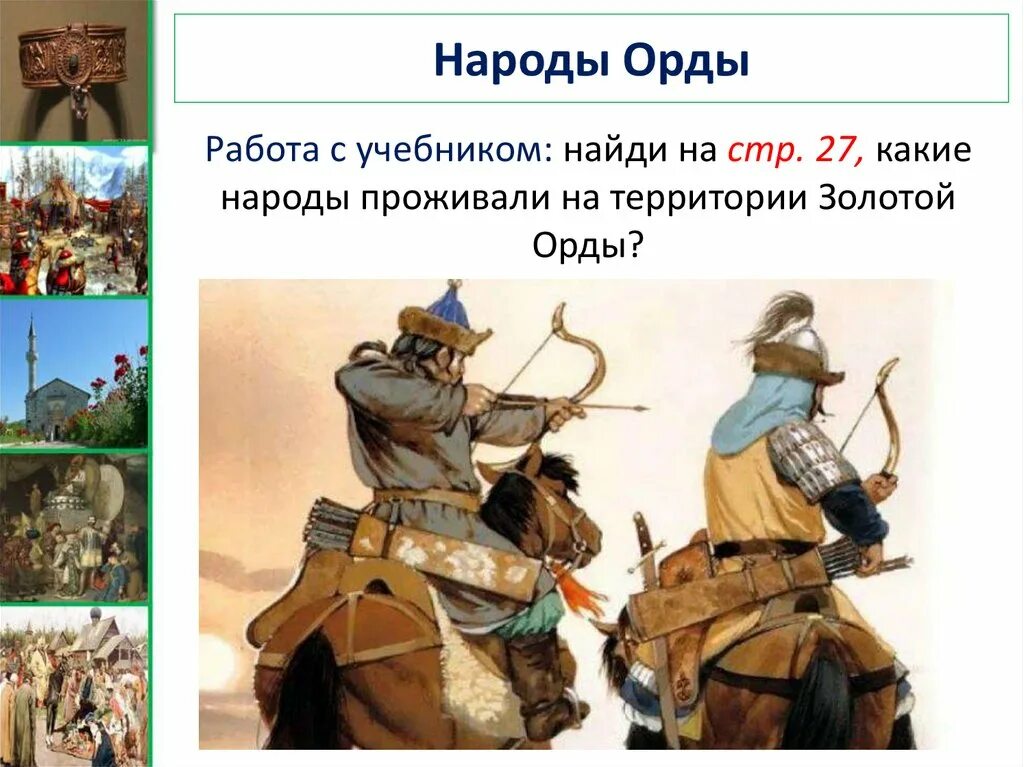 Народы Орды

Работа с учебником: найди на стр. 27, какие народы проживали на территории Золотой Орды?